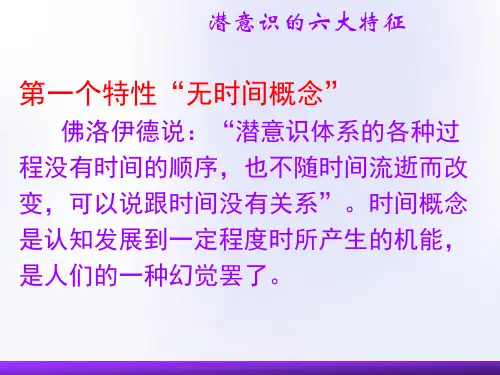 潜意识的六大特征

第一个特性“无时间概念”

佛洛伊德说：“潜意识体系的各种过程没有时间的顺序，也不随时间流逝而改变，可以说跟时间没有关系”。时间概念是认知发展到一定程度时所产生的机能，是人们的一种幻觉罢了。